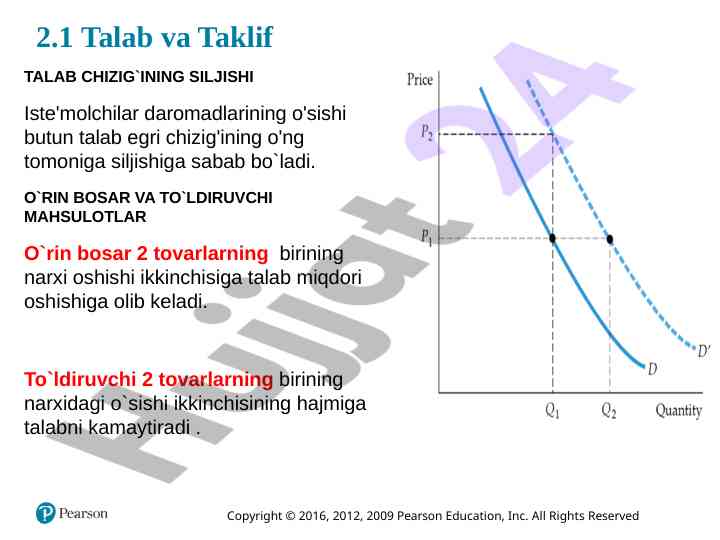 2.1 Talab va Taklif

TALAB CHIZIG`INING SILJISHI

Iste'molchilar daromadlarining o'sishi butun talab egri chizig'ining o'ng tomoniga siljishiga sabab bo`ladi.

O`RIN BOSAR VA TO`LDIRUVCHI MAHSULOTLAR

O`rin bosar 2 tovarlarning birining narxi oshishi ikkinchisiga talab miqdori oshishiga olib keladi.

To`ldiruvchi 2 tovarlarning birining narxidagi o`sishi ikkinchisining hajmiga talabni kamaytiradi .

Price
$P_2$
$P_1$
$D'$
$D$
$Q_1$
$Q_2$
Quantity

Hujjat 24

Pearson

Copyright © 2016, 2012, 2009 Pearson Education, Inc. All Rights Reserved